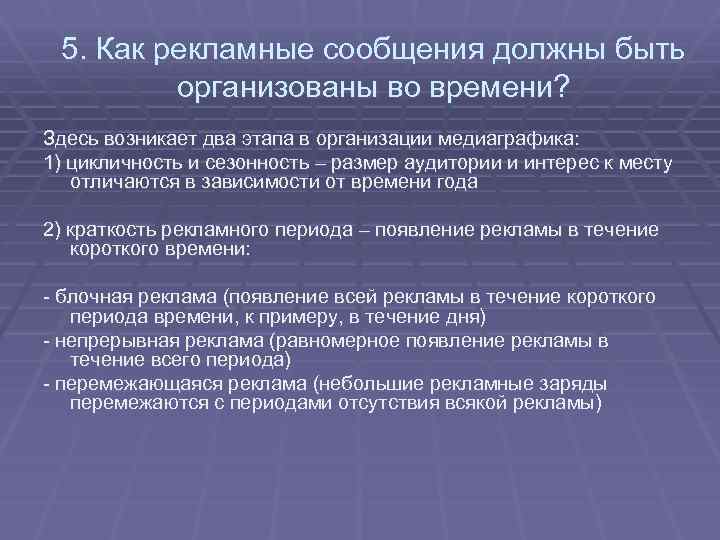 5. Как рекламные сообщения должны быть организованы во времени?

Здесь возникает два этапа в организации медиаграфика:

1) цикличность и сезонность – размер аудитории и интерес к месту отличаются в зависимости от времени года

2) краткость рекламного периода – появление рекламы в течение короткого времени:

- блочная реклама (появление всей рекламы в течение короткого периода времени, к примеру, в течение дня)

- непрерывная реклама (равномерное появление рекламы в течение всего периода)

- перемежающаяся реклама (небольшие рекламные заряды перемежаются с периодами отсутствия всякой рекламы)